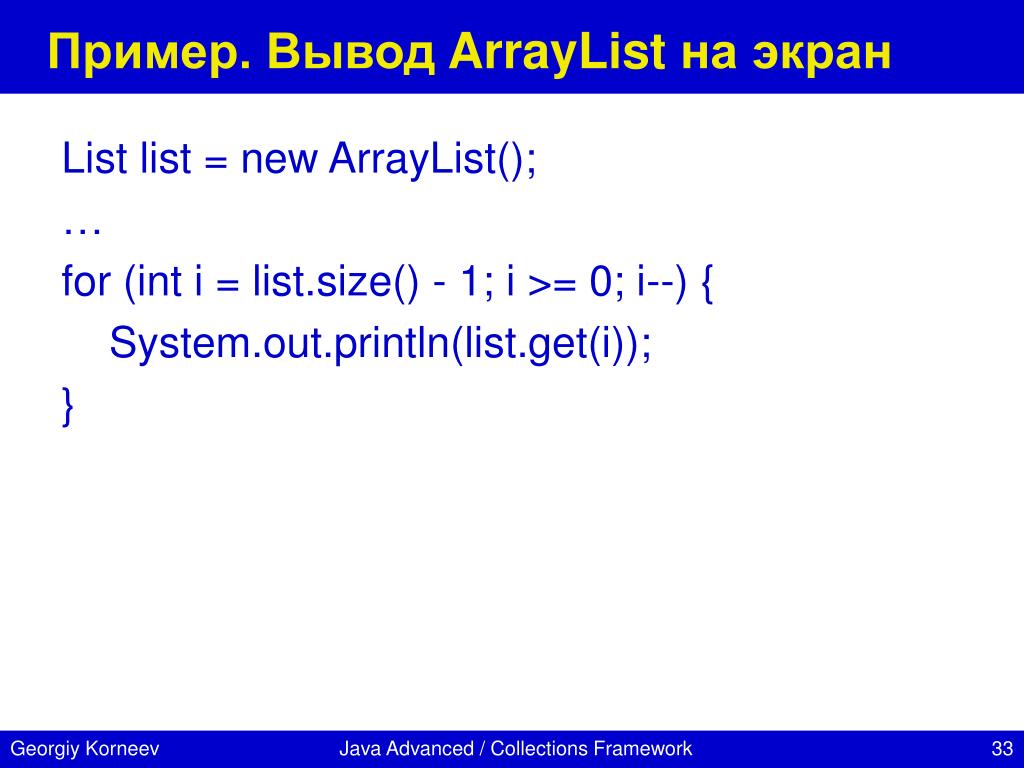 Пример. Вывод ArrayList на экран

List list = new ArrayList();
…
for (int i = list.size() - 1; i >= 0; i--) {
    System.out.println(list.get(i));
}

Georgiy Korneev
Java Advanced / Collections Framework
33